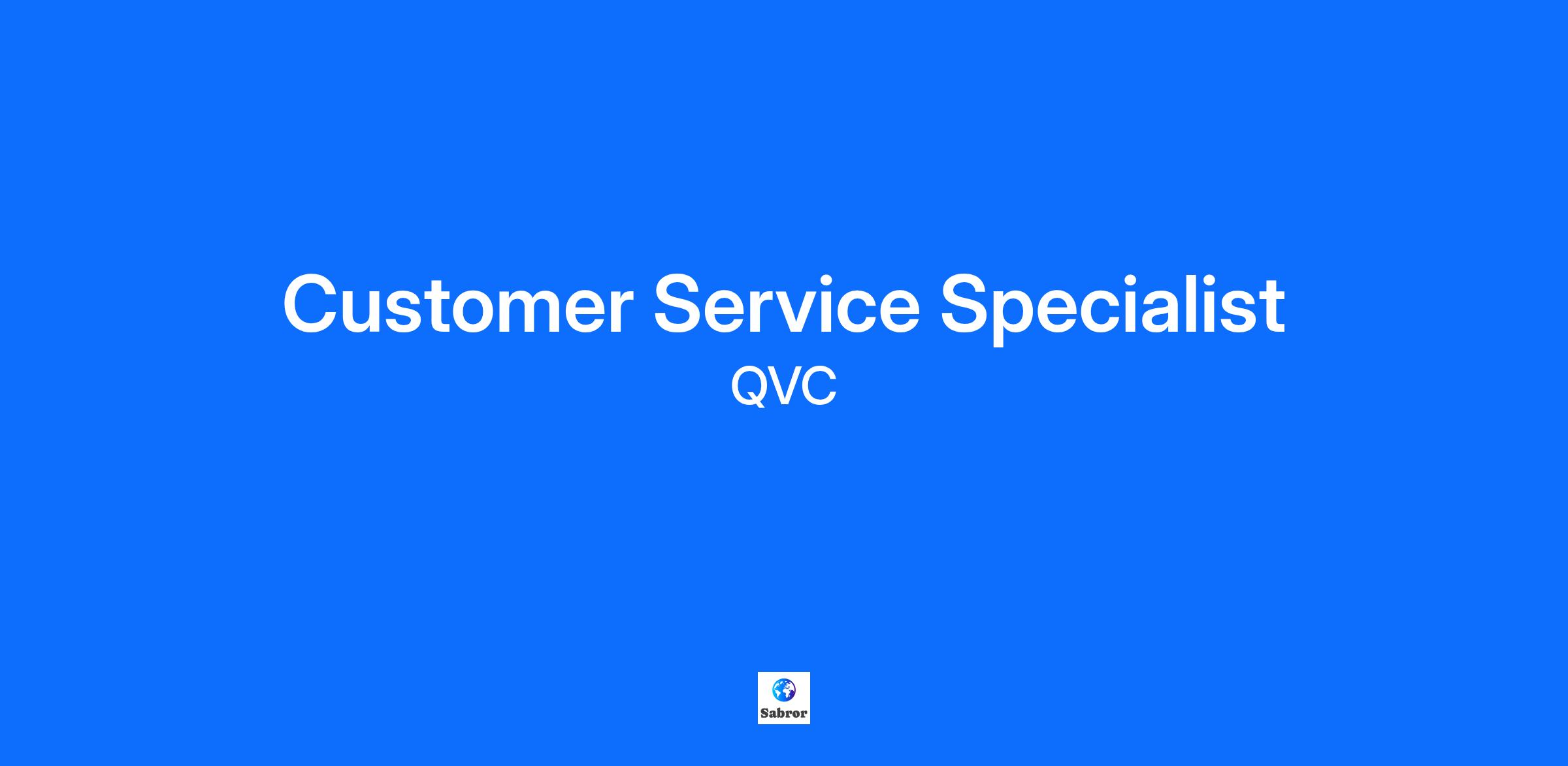 Customer Service Specialist

QVC

Sabror